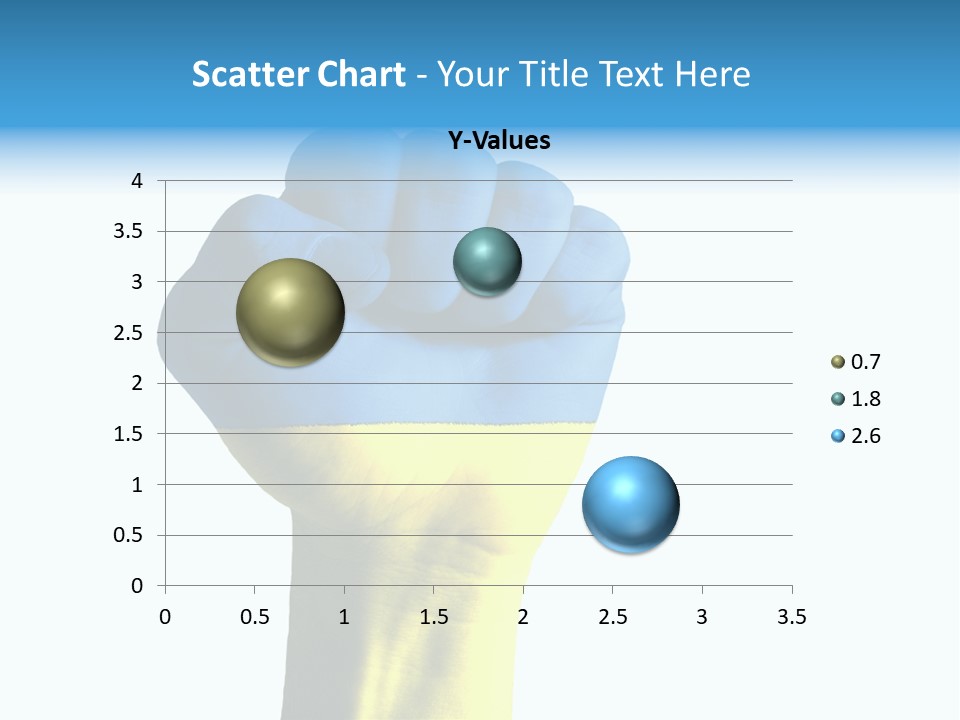 Scatter Chart - Your Title Text Here

Y-Values

4
3.5
3
2.5
2
1.5
1
0.5
0

0 0.5 1 1.5 2 2.5 3 3.5

0.7
1.8
2.6